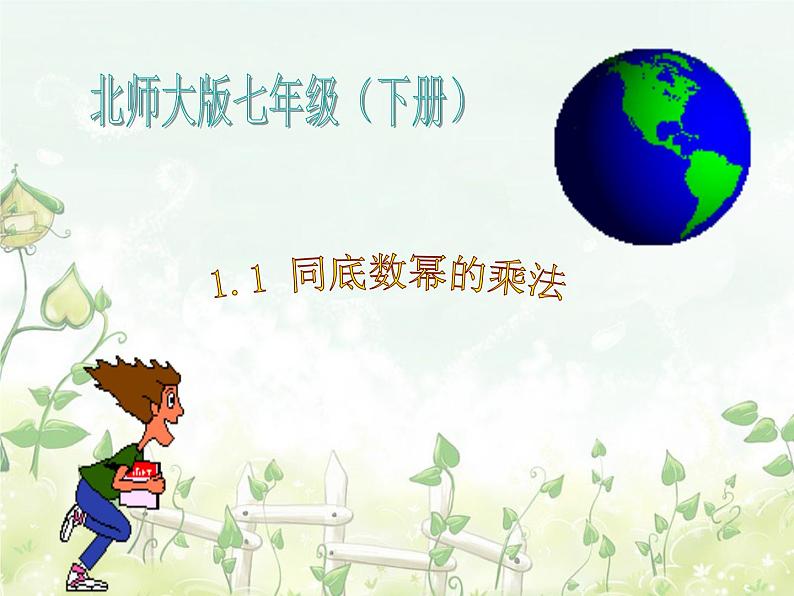 北师大版七年级（下册）

1.1 同底数幂的乘法